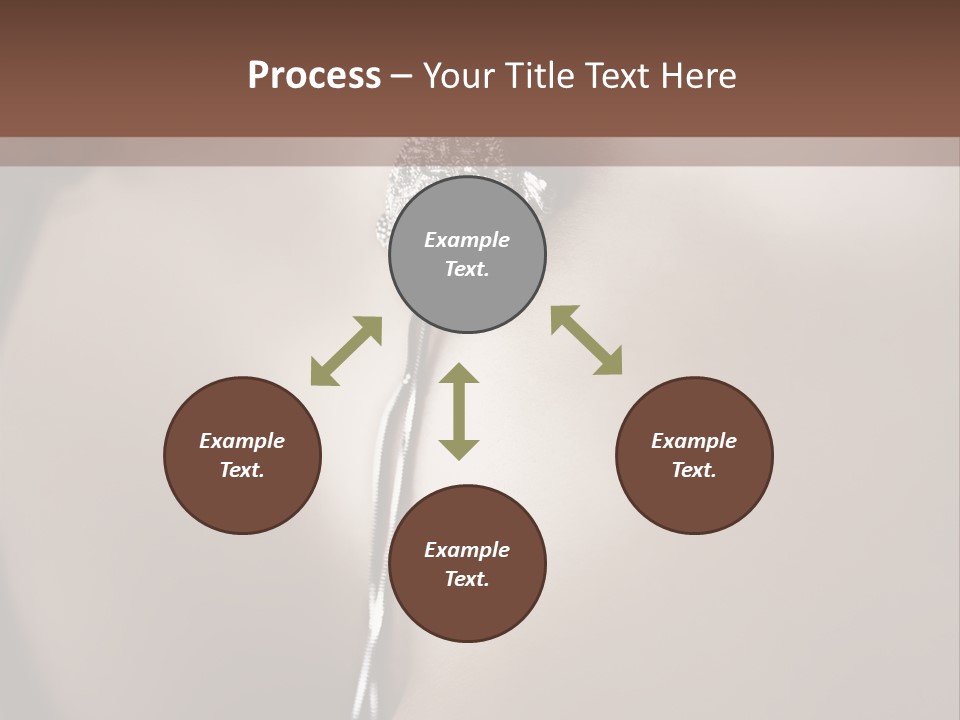 Process – Your Title Text Here

Example Text.

Example Text.

Example Text.

Example Text.